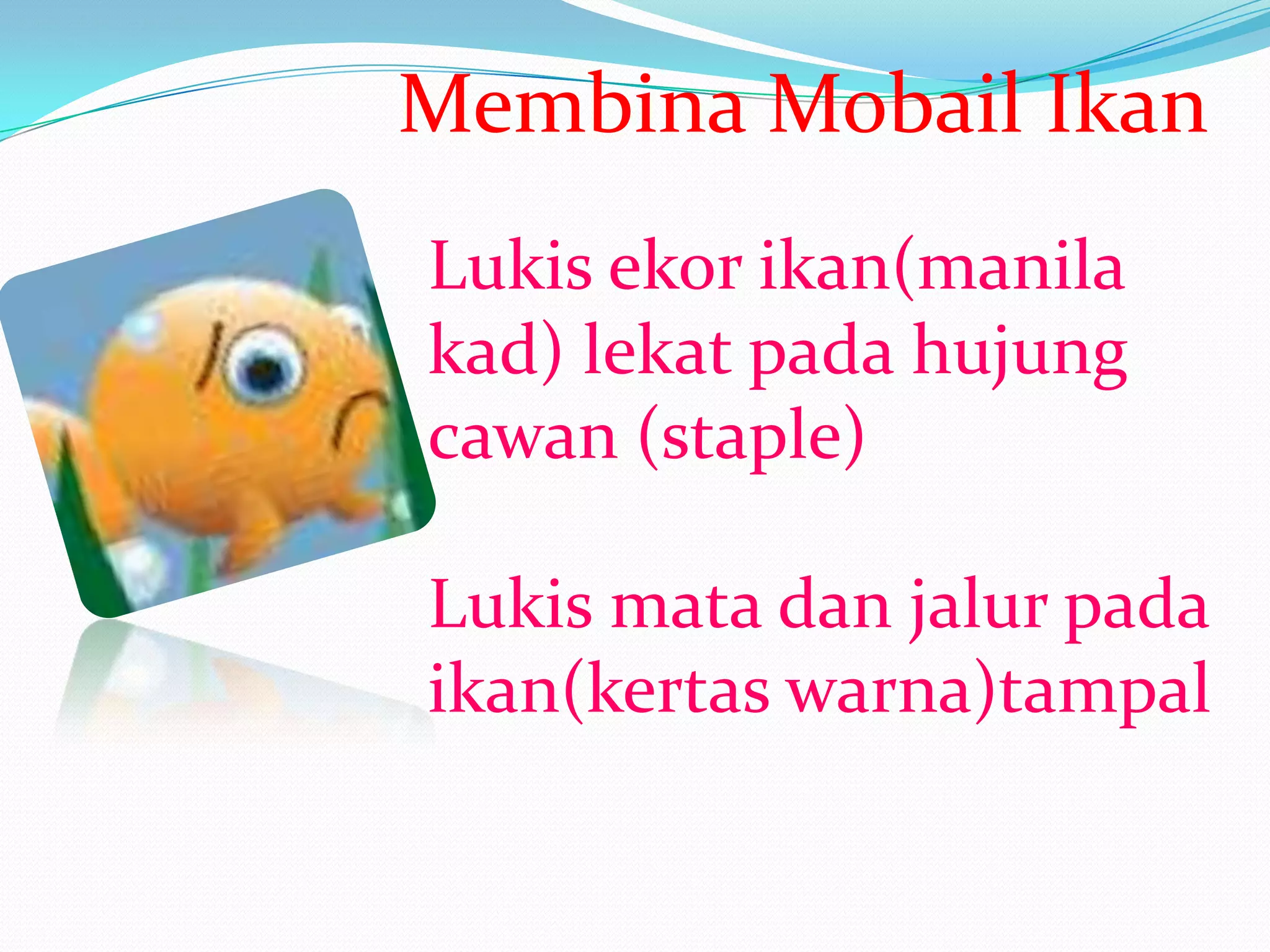 Membina Mobail Ikan

Lukis ekor ikan(manila kad) lekat pada hujung cawan (staple)

Lukis mata dan jalur pada ikan(kertas warna)tampal